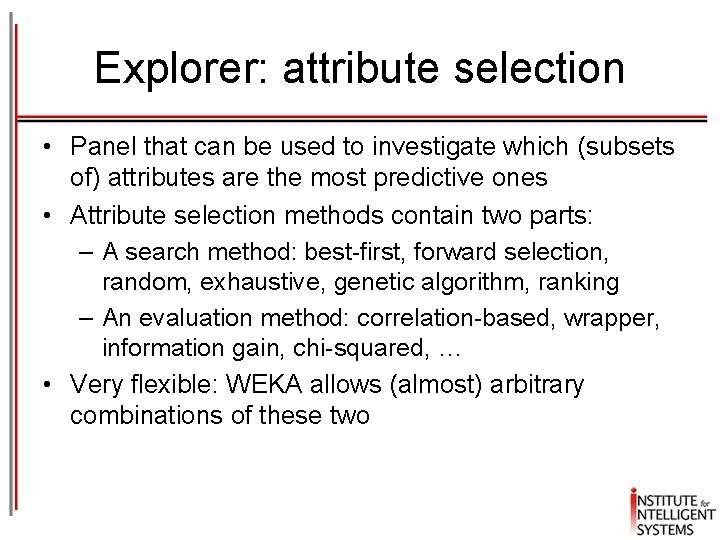 Explorer: attribute selection

• Panel that can be used to investigate which (subsets of) attributes are the most predictive ones

• Attribute selection methods contain two parts:

– A search method: best-first, forward selection, random, exhaustive, genetic algorithm, ranking

– An evaluation method: correlation-based, wrapper, information gain, chi-squared, …

• Very flexible: WEKA allows (almost) arbitrary combinations of these two

INSTITUTE for INTELLIGENT SYSTEMS